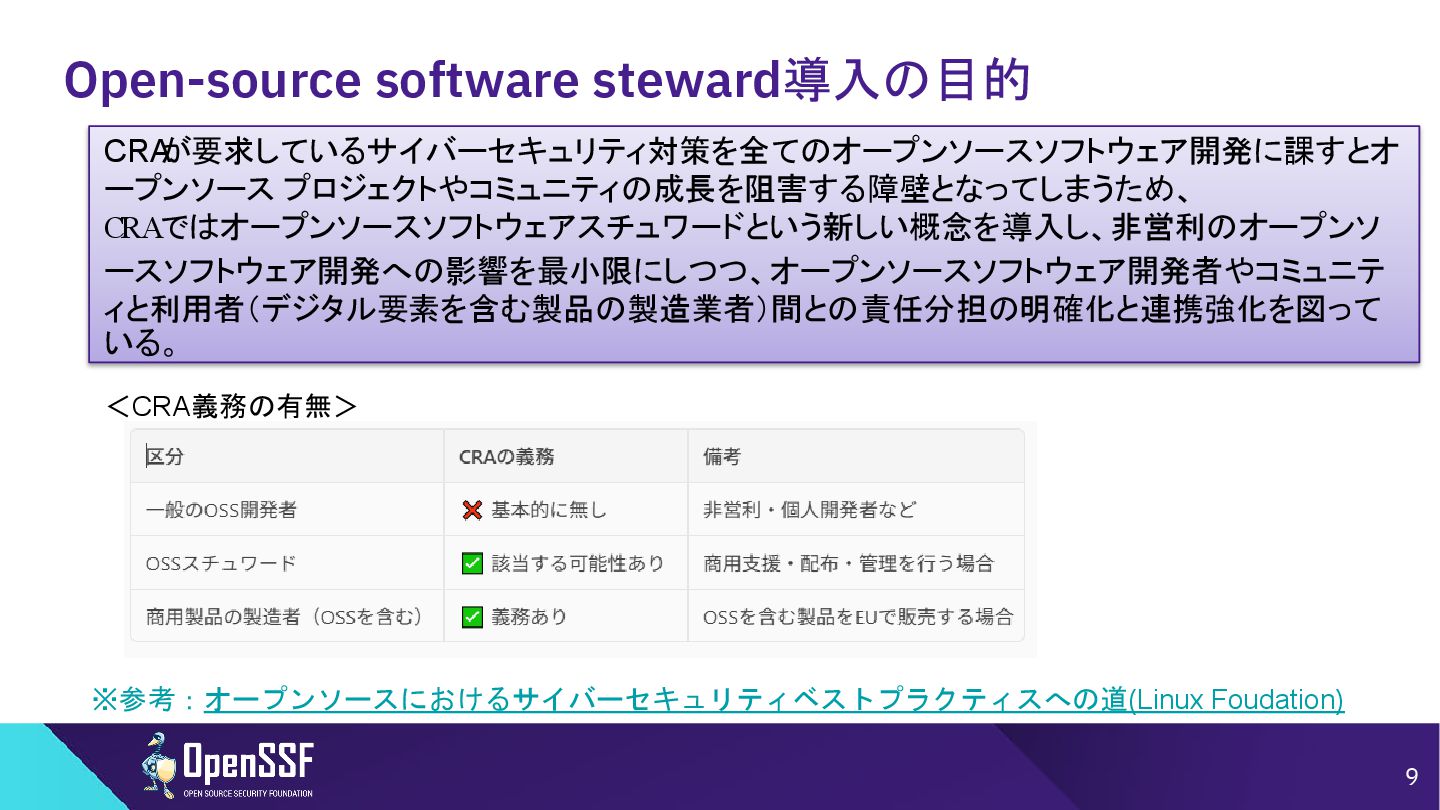 Open-source software steward導入の目的

CRAが要求しているサイバーセキュリティ対策を全てのオープンソースソフトウェア開発に課すとオープンソース プロジェクトやコミュニティの成長を阻害する障壁となってしまうため、
CRAではオープンソースソフトウェアスチュワードという新しい概念を導入し、非営利のオープンソースソフトウェア開発への影響を最小限にしつつ、オープンソースソフトウェア開発者やコミュニティと利用者（デジタル要素を含む製品の製造業者）間との責任分担の明確化と連携強化を図っている。

＜CRA義務の有無＞

| 区分 | CRAの義務 | 備考 |
|---|---|---|
| 一般のOSS開発者 | ❌ 基本的に無し | 非営利・個人開発者など |
| OSSスチュワード | ✅ 該当する可能性あり | 商用支援・配布・管理を行う場合 |
| 商用製品の製造者（OSSを含む） | ✅ 義務あり | OSSを含む製品をEUで販売する場合 |

※参考：オープンソースにおけるサイバーセキュリティベストプラクティスへの道(Linux Foudation)

OpenSSF
OPEN SOURCE SECURITY FOUNDATION

9